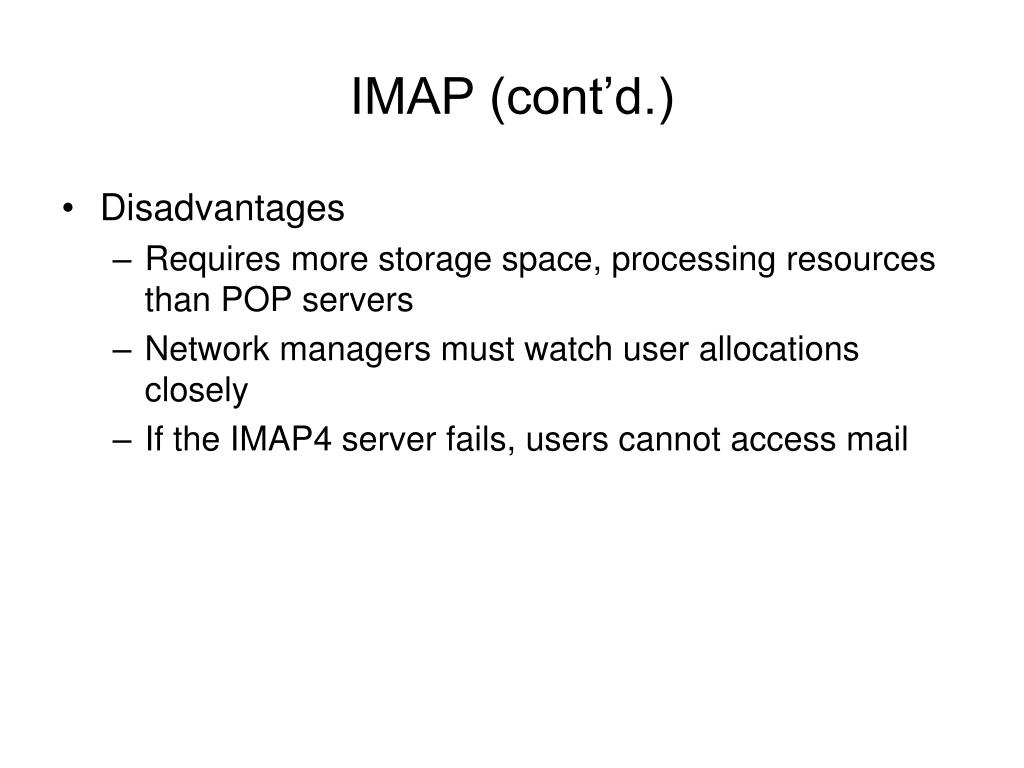 IMAP (cont’d.)

• Disadvantages
– Requires more storage space, processing resources than POP servers
– Network managers must watch user allocations closely
– If the IMAP4 server fails, users cannot access mail